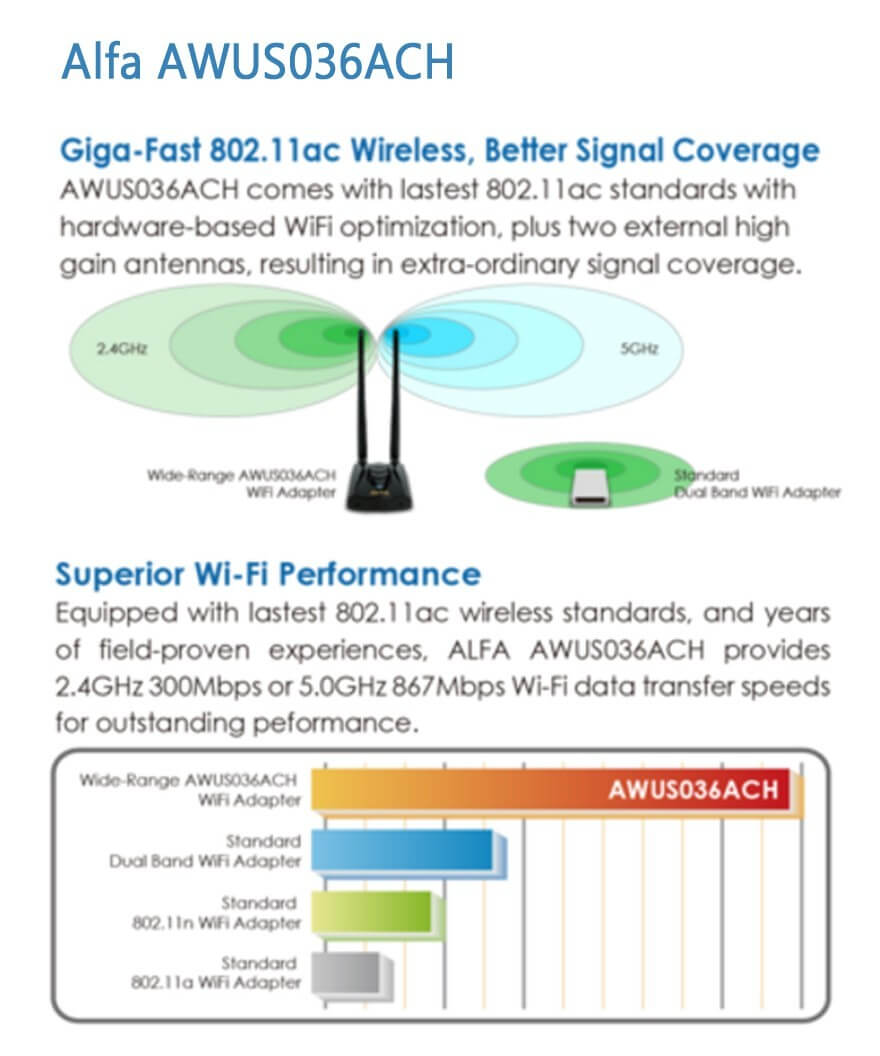 Alfa AWUS036ACH

Giga-Fast 802.11ac Wireless, Better Signal Coverage
AWUS036ACH comes with lastest 802.11ac standards with hardware-based WiFi optimization, plus two external high gain antennas, resulting in extra-ordinary signal coverage.

2.4GHz

5GHz

Wide-Range AWUS036ACH WiFi Adapter

Standard Dual Band WiFi Adapter

Superior Wi-Fi Performance
Equipped with lastest 802.11ac wireless standards, and years of field-proven experiences, ALFA AWUS036ACH provides 2.4GHz 300Mbps or 5.0GHz 867Mbps Wi-Fi data transfer speeds for outstanding peformance.

Wide-Range AWUS036ACH WiFi Adapter

AWUS036ACH

Standard Dual Band WiFi Adapter

Standard 802.11n WiFi Adapter

Standard 802.11a WiFi Adapter